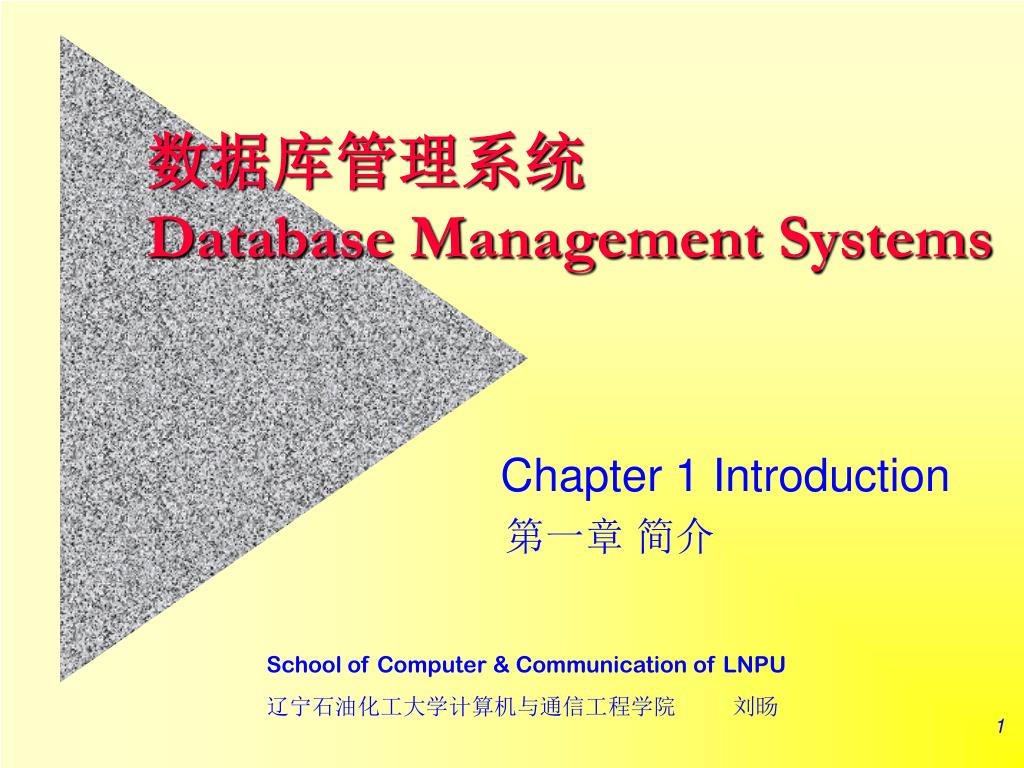 数据库管理系统
Database Management Systems

Chapter 1 Introduction
第一章 简介

School of Computer & Communication of LNPU
辽宁石油化工大学计算机与通信工程学院 刘旸

1